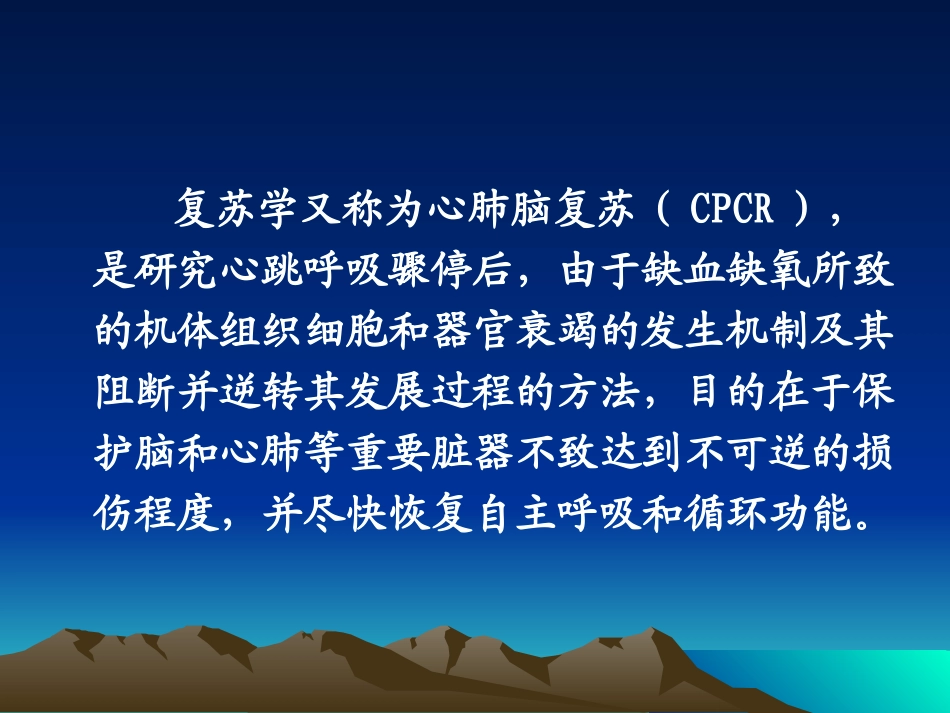 复苏学又称为心肺脑复苏（ CPCR ），是研究心跳呼吸骤停后，由于缺血缺氧所致的机体组织细胞和器官衰竭的发生机制及其阻断并逆转其发展过程的方法，目的在于保护脑和心肺等重要脏器不致达到不可逆的损伤程度，并尽快恢复自主呼吸和循环功能。